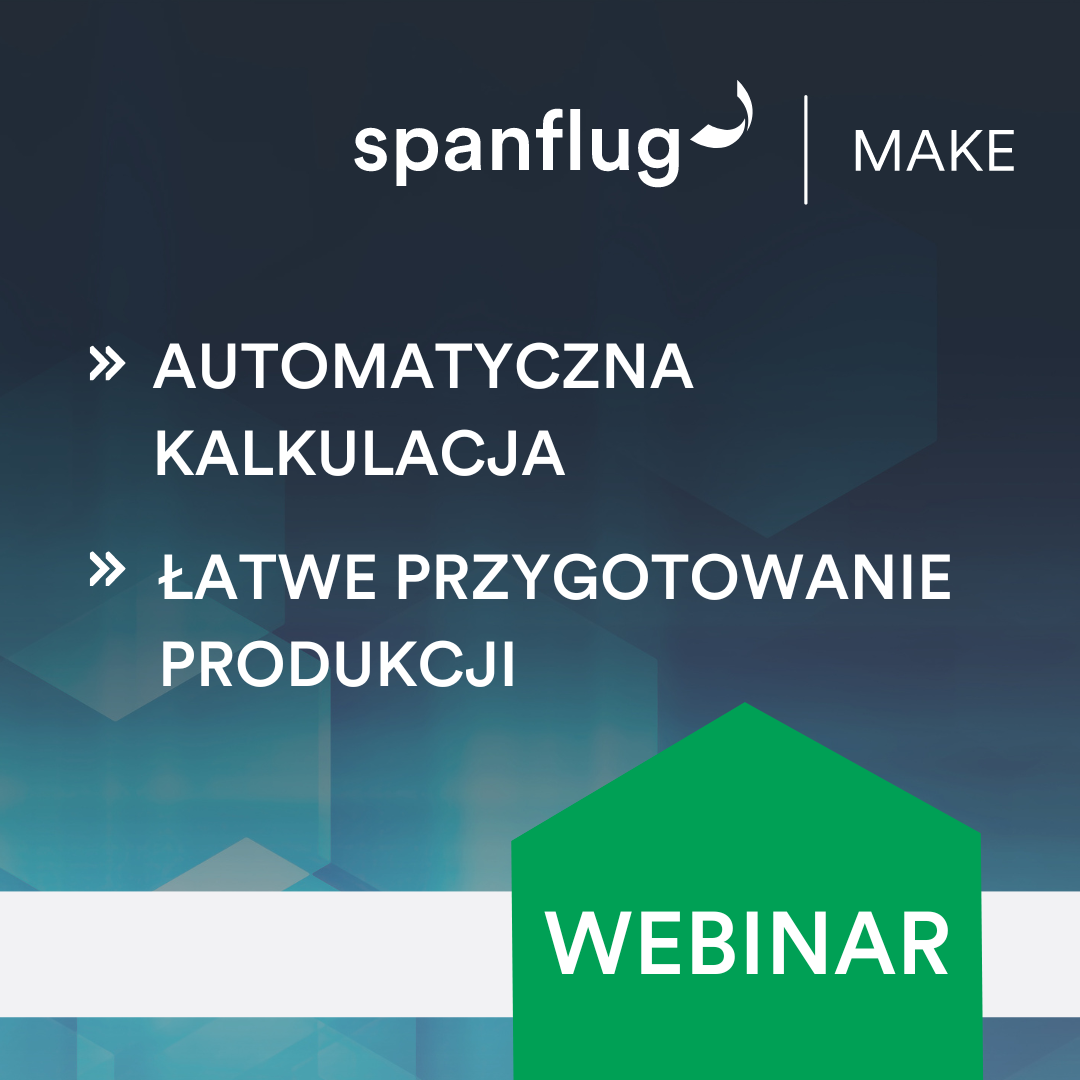 spanflug | MAKE

» AUTOMATYCZNA KALKULACJA

» ŁATWE PRZYGOTOWANIE PRODUKCJI

WEBINAR